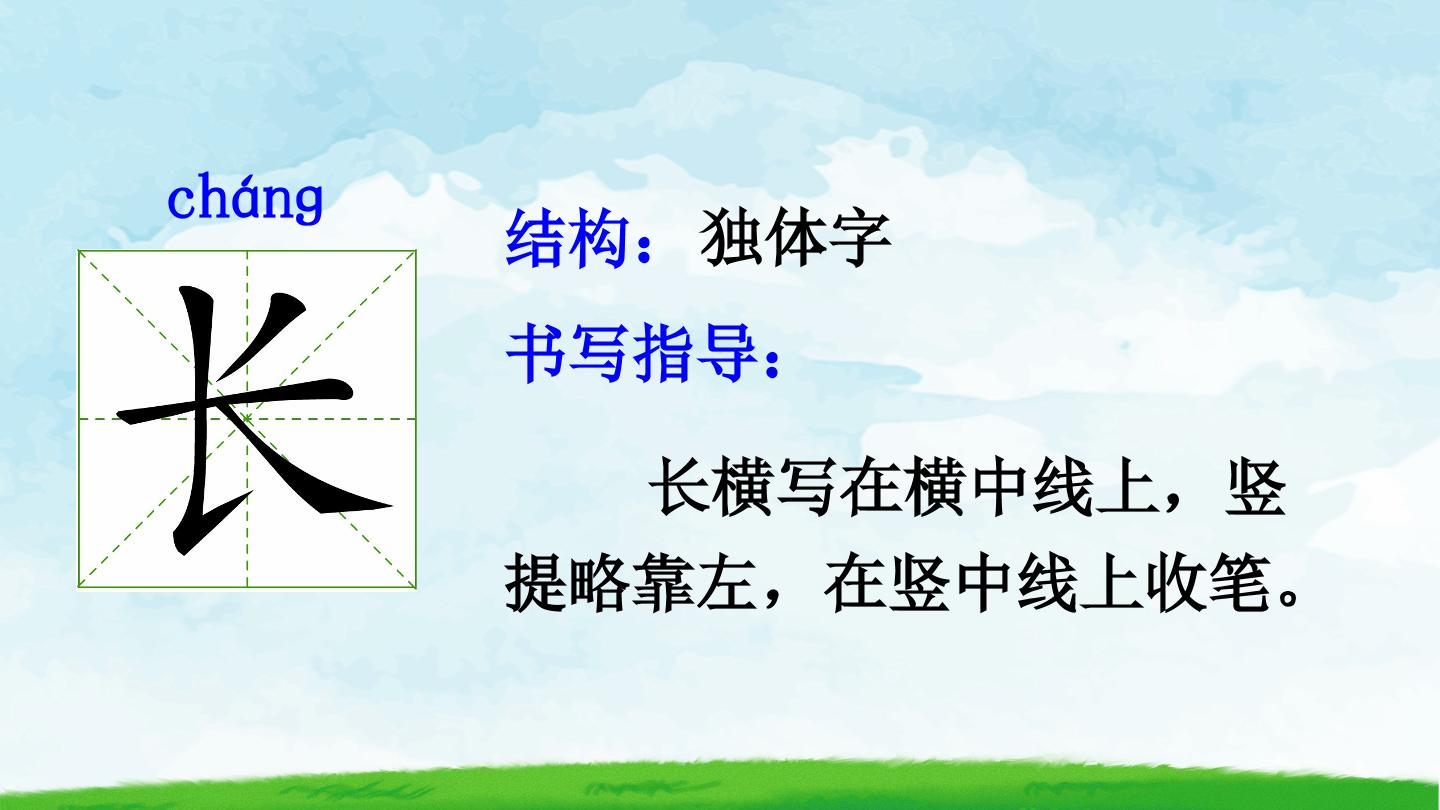 cháng

长

结构：独体字

书写指导：

长横写在横中线上，竖提略靠左，在竖中线上收笔。